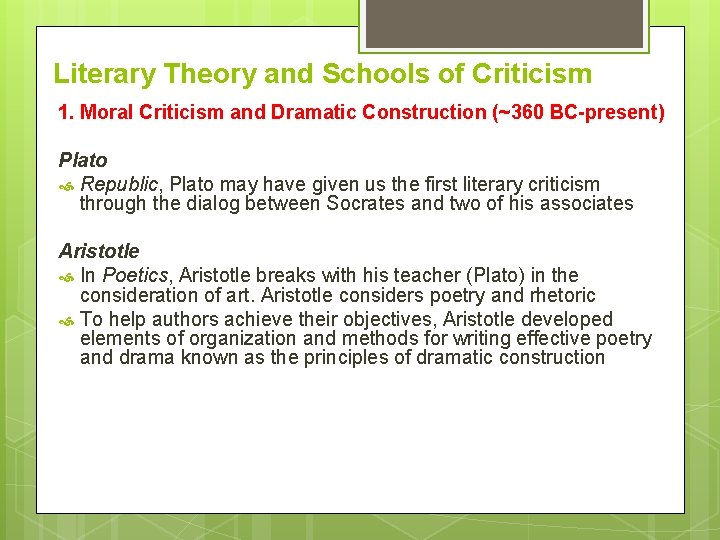 Literary Theory and Schools of Criticism

1. Moral Criticism and Dramatic Construction (~360 BC-present)

Plato

Republic, Plato may have given us the first literary criticism through the dialog between Socrates and two of his associates

Aristotle

In Poetics, Aristotle breaks with his teacher (Plato) in the consideration of art. Aristotle considers poetry and rhetoric

To help authors achieve their objectives, Aristotle developed elements of organization and methods for writing effective poetry and drama known as the principles of dramatic construction